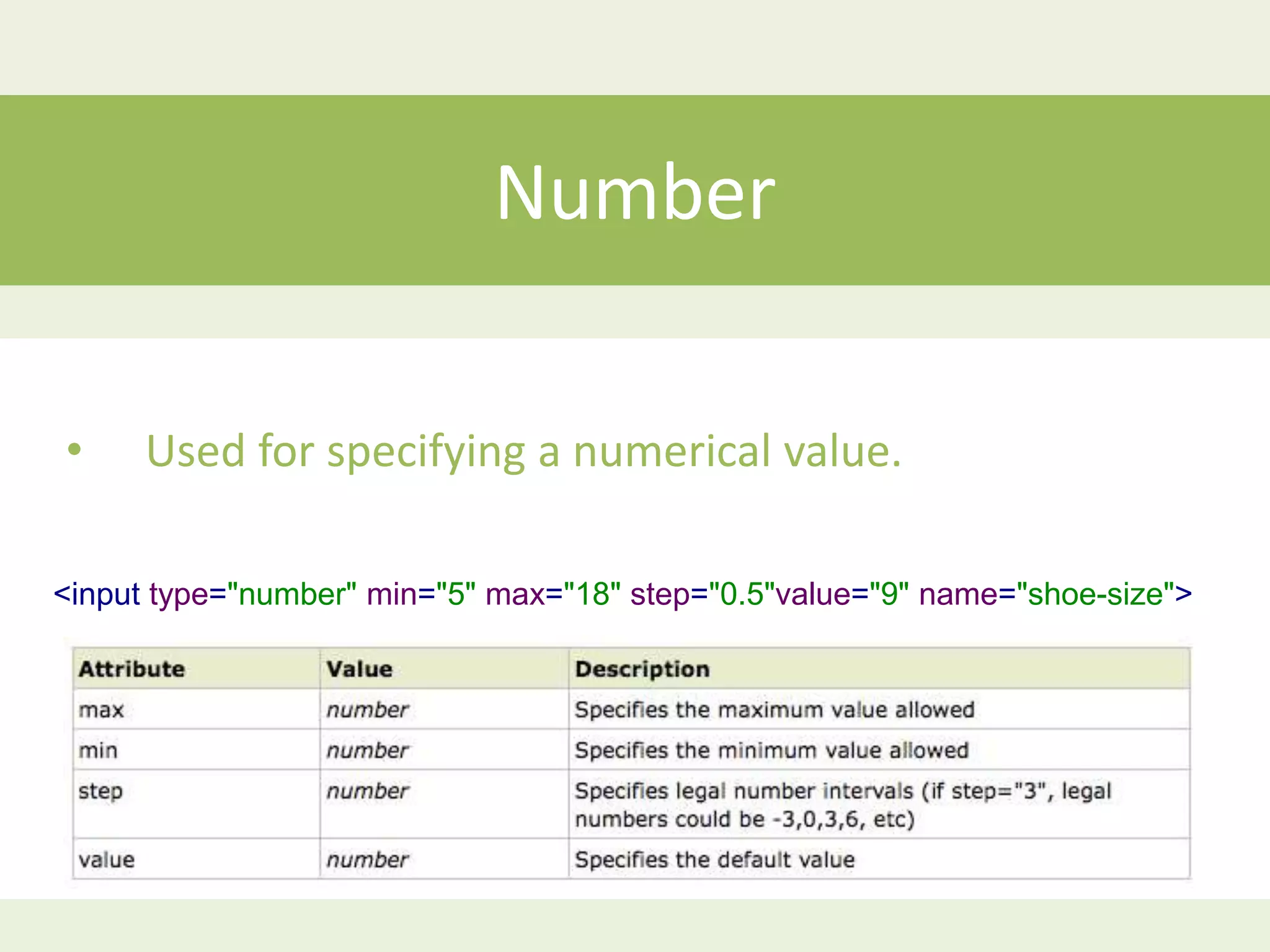 Number

• Used for specifying a numerical value.

<input type="number" min="5" max="18" step="0.5"value="9" name="shoe-size">

| Attribute | Value | Description |
|---|---|---|
| max | number | Specifies the maximum value allowed |
| min | number | Specifies the minimum value allowed |
| step | number | Specifies legal number intervals (if step="3", legal numbers could be -3,0,3,6, etc) |
| value | number | Specifies the default value |